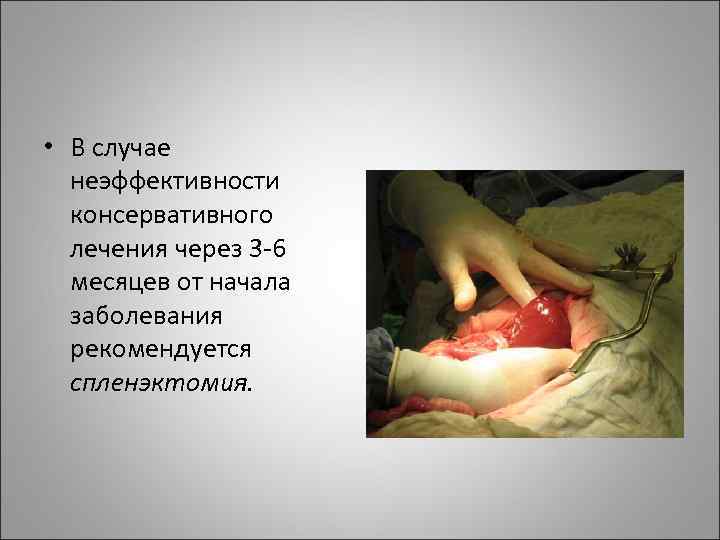 • В случае неэффективности консервативного лечения через 3-6 месяцев от начала заболевания рекомендуется спленэктомия.